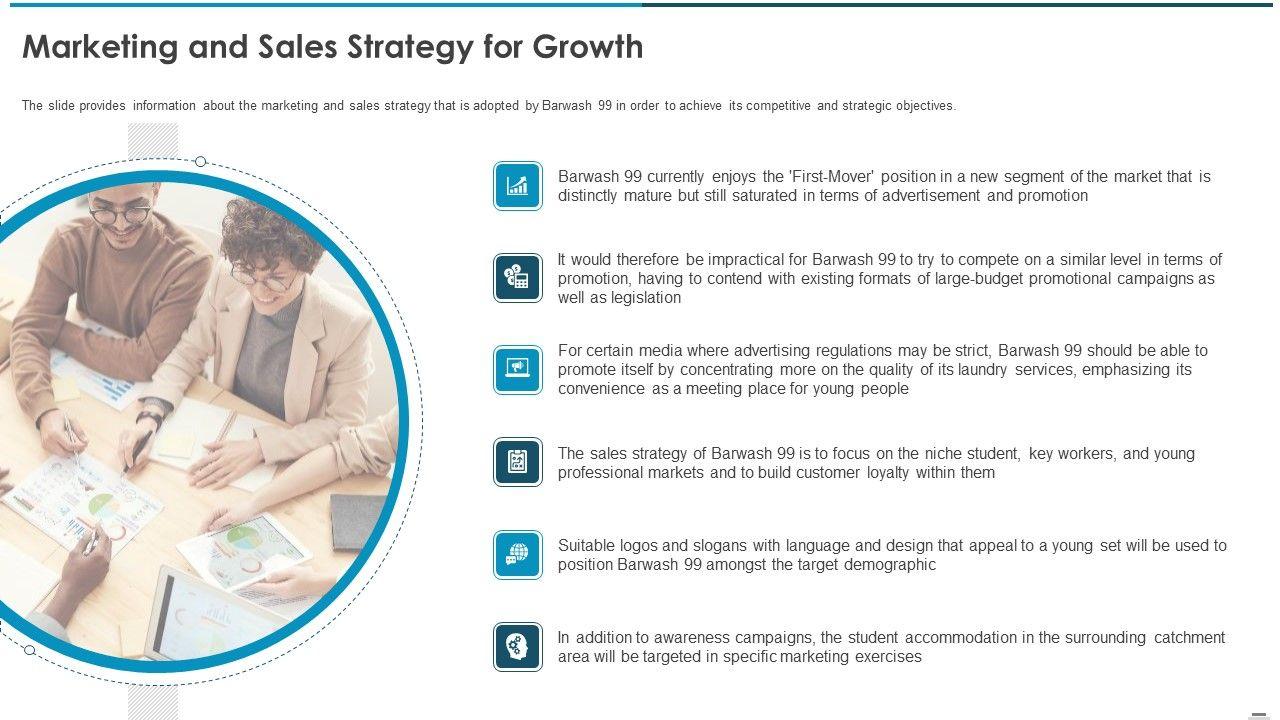 Marketing and Sales Strategy for Growth

The slide provides information about the marketing and sales strategy that is adopted by Barwash 99 in order to achieve its competitive and strategic objectives.

Barwash 99 currently enjoys the 'First-Mover' position in a new segment of the market that is distinctly mature but still saturated in terms of advertisement and promotion

It would therefore be impractical for Barwash 99 to try to compete on a similar level in terms of promotion, having to contend with existing formats of large-budget promotional campaigns as well as legislation

For certain media where advertising regulations may be strict, Barwash 99 should be able to promote itself by concentrating more on the quality of its laundry services, emphasizing its convenience as a meeting place for young people

The sales strategy of Barwash 99 is to focus on the niche student, key workers, and young professional markets and to build customer loyalty within them

Suitable logos and slogans with language and design that appeal to a young set will be used to position Barwash 99 amongst the target demographic

In addition to awareness campaigns, the student accommodation in the surrounding catchment area will be targeted in specific marketing exercises